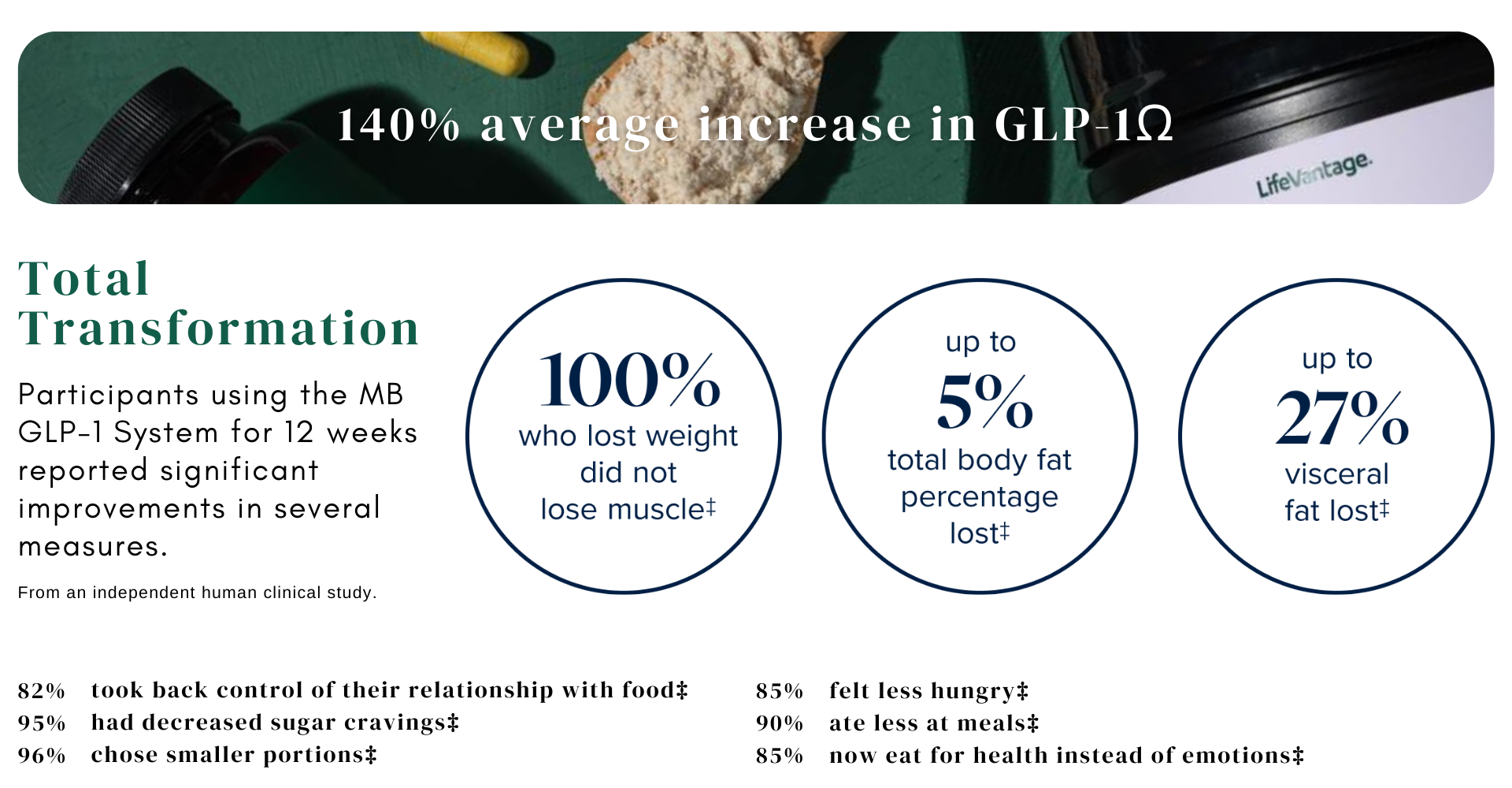 140% average increase in GLP-1Ω

LifeVantage.

Total Transformation

Participants using the MB GLP-1 System for 12 weeks reported significant improvements in several measures.

From an independent human clinical study.

100% who lost weight did not lose muscle‡

up to 5% total body fat percentage lost‡

up to 27% visceral fat lost‡

82% took back control of their relationship with food‡
95% had decreased sugar cravings‡
96% chose smaller portions‡

85% felt less hungry‡
90% ate less at meals‡
85% now eat for health instead of emotions‡